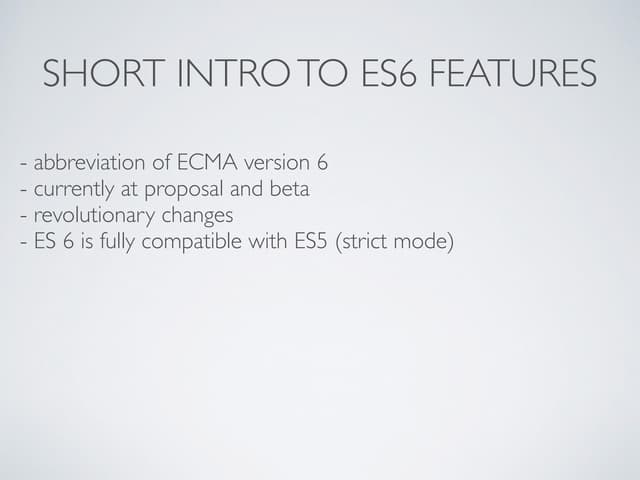 SHORT INTRO TO ES6 FEATURES

- abbreviation of ECMA version 6
- currently at proposal and beta
- revolutionary changes
- ES 6 is fully compatible with ES5 (strict mode)